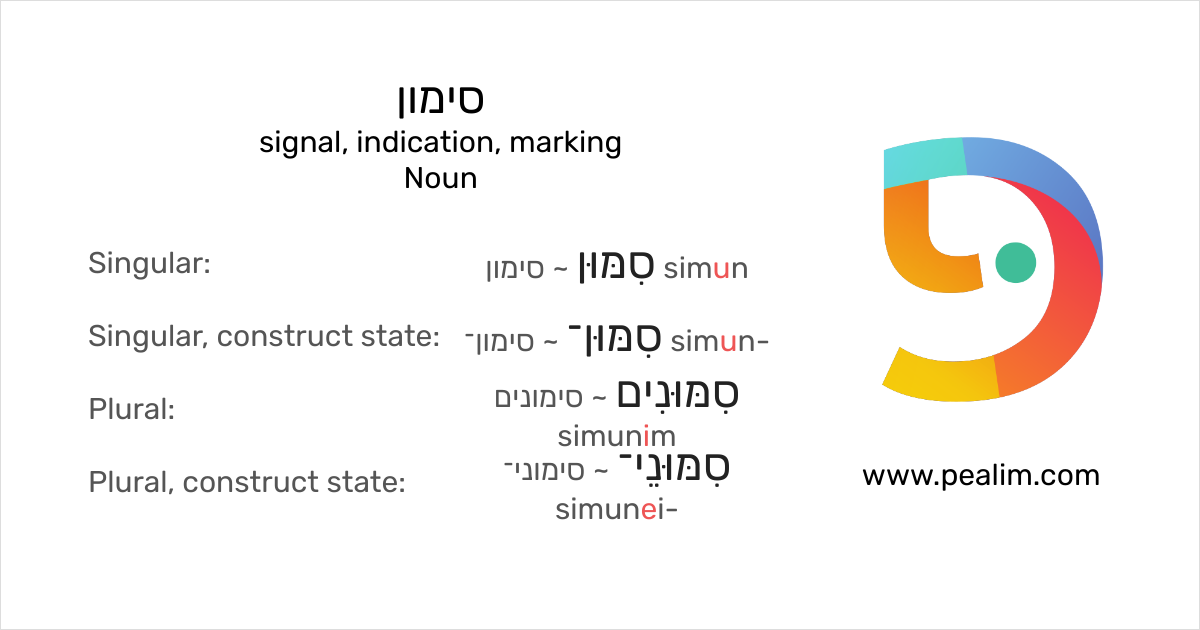 סימון
signal, indication, marking
Noun

Singular: סִמּוּן ~ סימון simun

Singular, construct state: סִמּוּן־ ~ סימון־ simun-

Plural: סִמּוּנִים ~ סימונים simunim

Plural, construct state: סִמּוּנֵי־ ~ סימוני־ simunei-

www.pealim.com